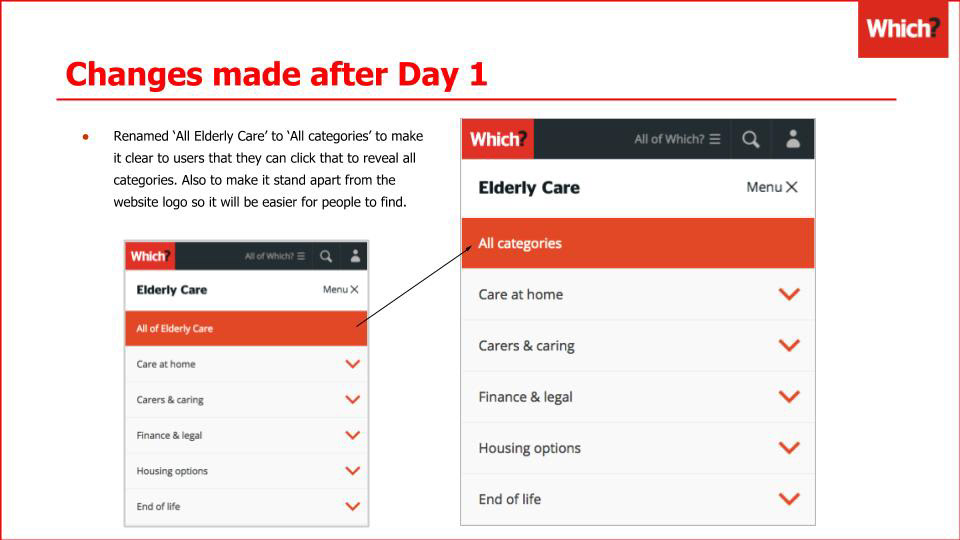 Which?

Changes made after Day 1

• Renamed 'All Elderly Care' to 'All categories' to make it clear to users that they can click that to reveal all categories. Also to make it stand apart from the website logo so it will be easier for people to find.

Which? All of Which? ☰

Elderly Care Menu ✕

All of Elderly Care

Care at home

Carers & caring

Finance & legal

Housing options

End of life

Which? All of Which? ☰

Elderly Care Menu ✕

All categories

Care at home

Carers & caring

Finance & legal

Housing options

End of life